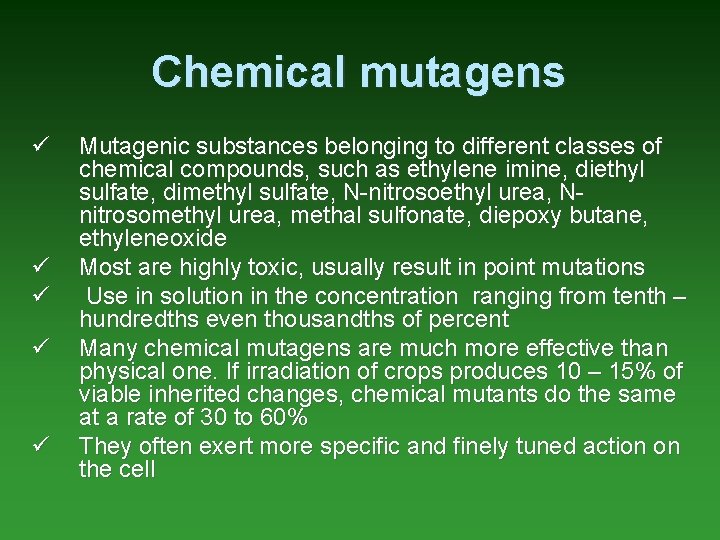 Chemical mutagens

✓ Mutagenic substances belonging to different classes of chemical compounds, such as ethylene imine, diethyl sulfate, dimethyl sulfate, N-nitrosoethyl urea, N-nitrosomethyl urea, methal sulfonate, diepoxy butane, ethyleneoxide
✓ Most are highly toxic, usually result in point mutations
✓ Use in solution in the concentration ranging from tenth – hundredths even thousandths of percent
✓ Many chemical mutagens are much more effective than physical one. If irradiation of crops produces 10 – 15% of viable inherited changes, chemical mutants do the same at a rate of 30 to 60%
✓ They often exert more specific and finely tuned action on the cell